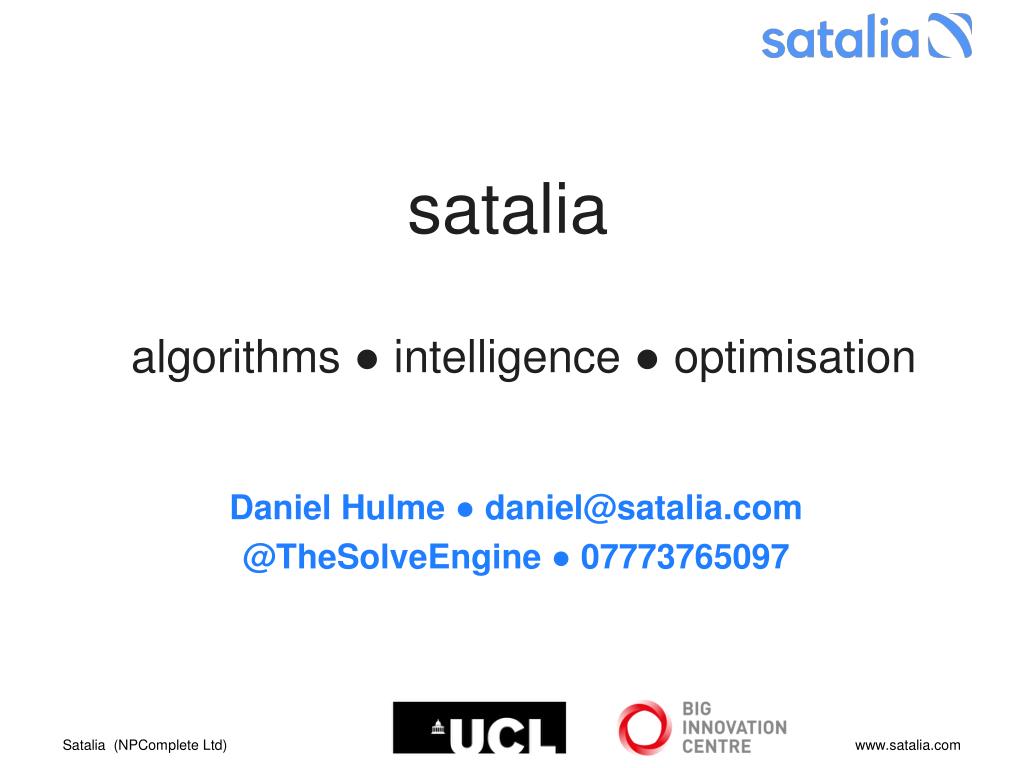 satalia

satalia

algorithms ● intelligence ● optimisation

Daniel Hulme ● daniel@satalia.com
@TheSolveEngine ● 07773765097

Satalia (NPComplete Ltd)

UCL

BIG INNOVATION CENTRE

www.satalia.com